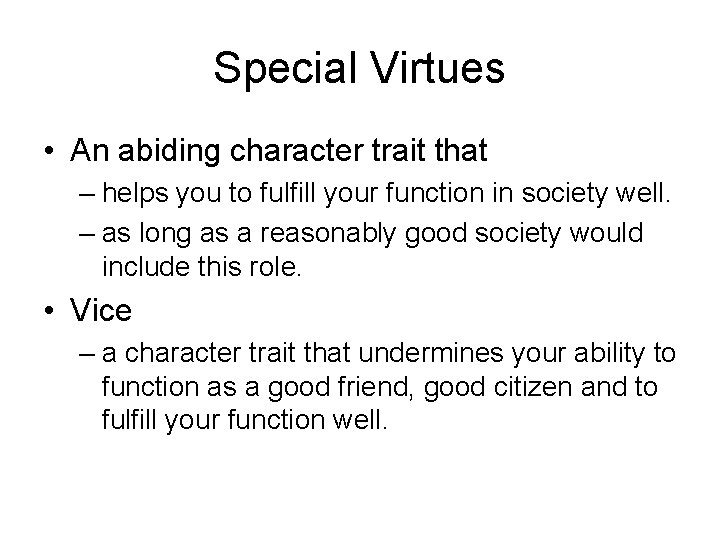 Special Virtues

• An abiding character trait that
– helps you to fulfill your function in society well.
– as long as a reasonably good society would include this role.

• Vice
– a character trait that undermines your ability to function as a good friend, good citizen and to fulfill your function well.